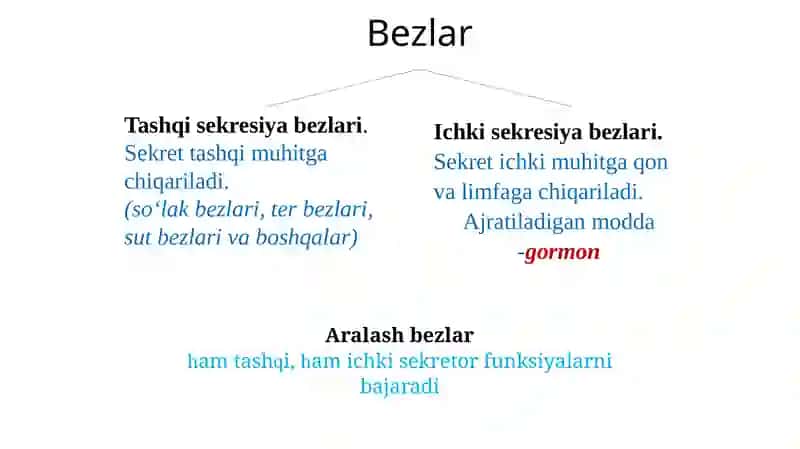 Bezlar

Tashqi sekresiya bezlari.
Sekret tashqi muhitga chiqariladi.
(so‘lak bezlari, ter bezlari, sut bezlari va boshqalar)

Ichki sekresiya bezlari.
Sekret ichki muhitga qon va limfaga chiqariladi.
Ajratiladigan modda -gormon

Aralash bezlar
ham tashqi, ham ichki sekretor funksiyalarni bajaradi